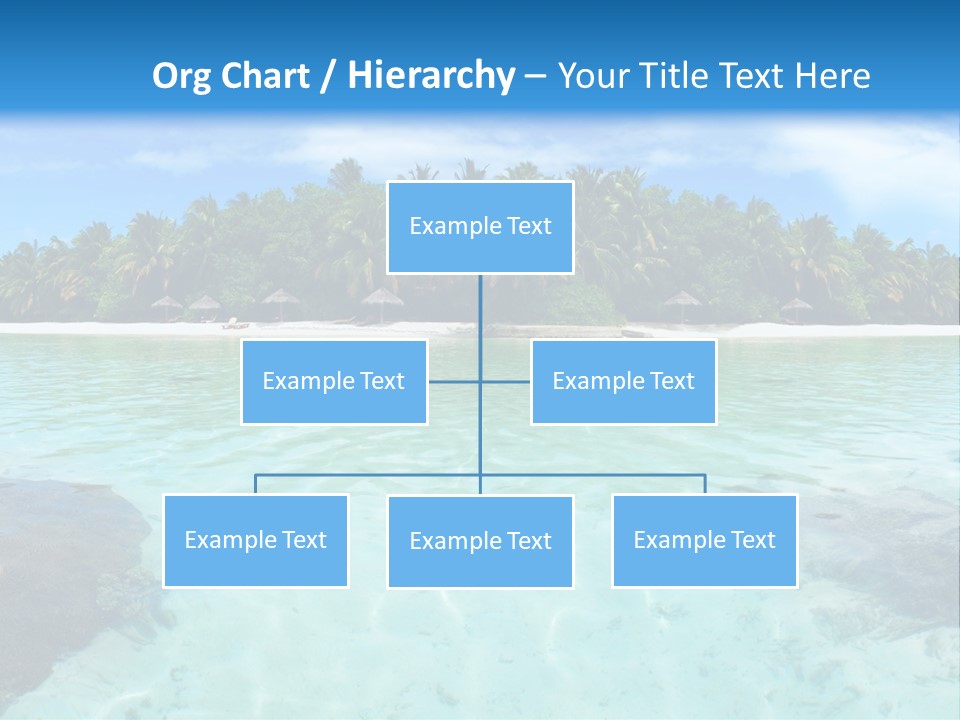 Org Chart / Hierarchy – Your Title Text Here

Example Text

Example Text

Example Text

Example Text

Example Text

Example Text